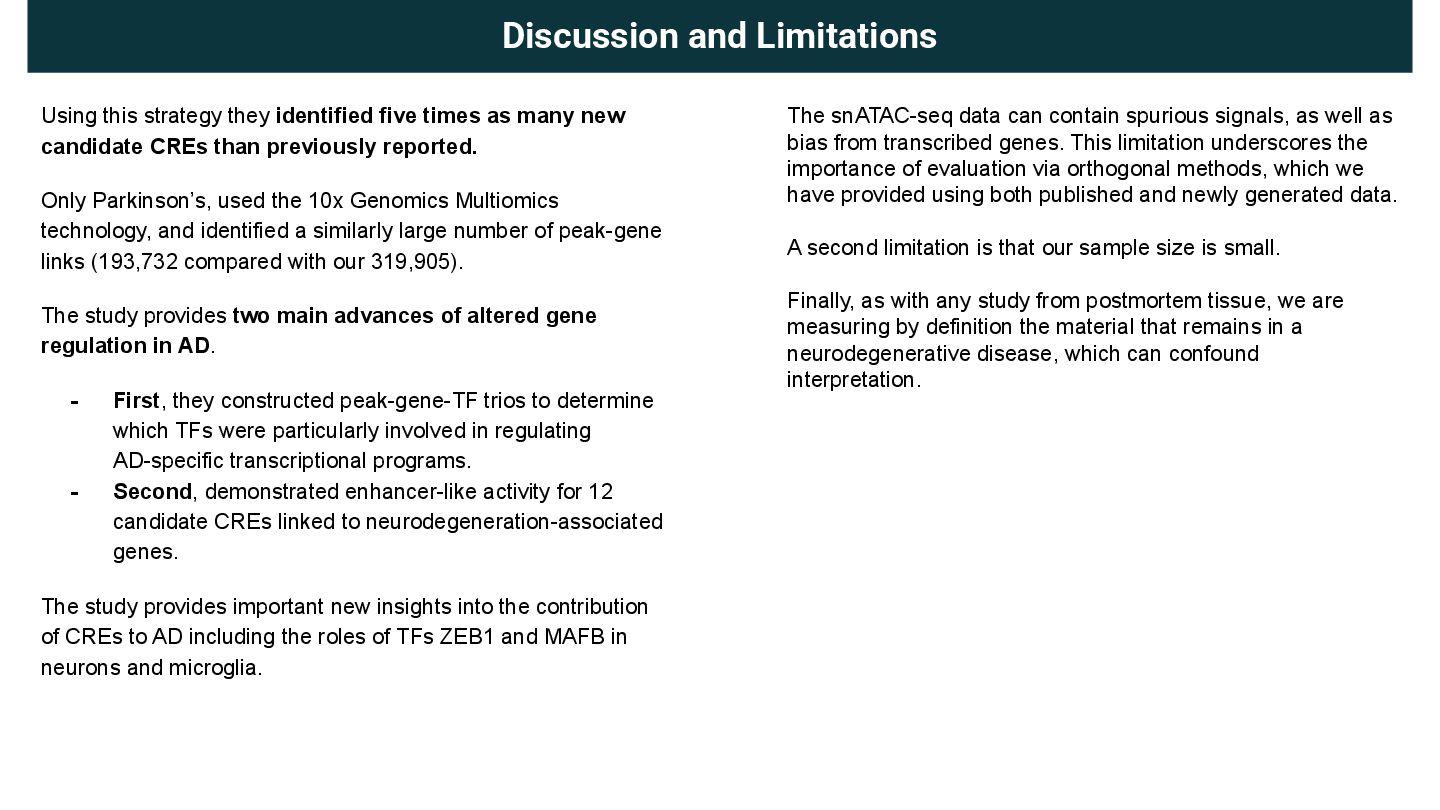 Discussion and Limitations

Using this strategy they identified five times as many new candidate CREs than previously reported.

Only Parkinson's, used the 10x Genomics Multiomics technology, and identified a similarly large number of peak-gene links (193,732 compared with our 319,905).

The study provides two main advances of altered gene regulation in AD.

- First, they constructed peak-gene-TF trios to determine which TFs were particularly involved in regulating AD-specific transcriptional programs.
- Second, demonstrated enhancer-like activity for 12 candidate CREs linked to neurodegeneration-associated genes.

The study provides important new insights into the contribution of CREs to AD including the roles of TFs ZEB1 and MAFB in neurons and microglia.

The snATAC-seq data can contain spurious signals, as well as bias from transcribed genes. This limitation underscores the importance of evaluation via orthogonal methods, which we have provided using both published and newly generated data.

A second limitation is that our sample size is small.

Finally, as with any study from postmortem tissue, we are measuring by definition the material that remains in a neurodegenerative disease, which can confound interpretation.